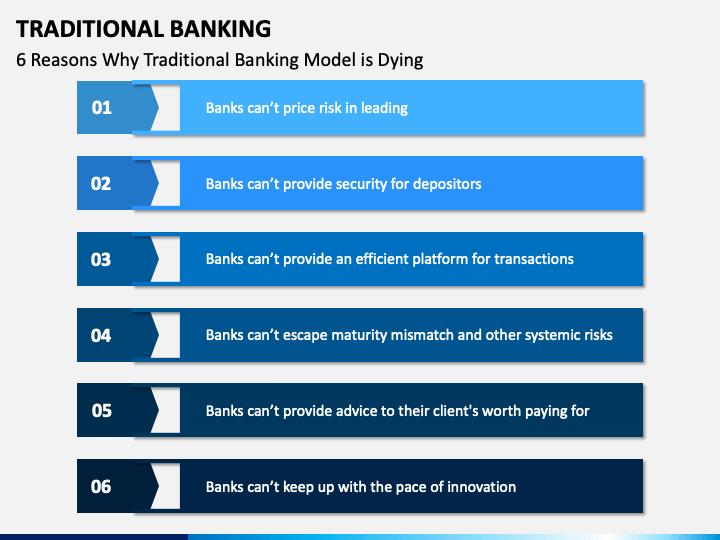 TRADITIONAL BANKING

6 Reasons Why Traditional Banking Model is Dying

01 Banks can’t price risk in leading

02 Banks can’t provide security for depositors

03 Banks can’t provide an efficient platform for transactions

04 Banks can’t escape maturity mismatch and other systemic risks

05 Banks can’t provide advice to their client's worth paying for

06 Banks can’t keep up with the pace of innovation